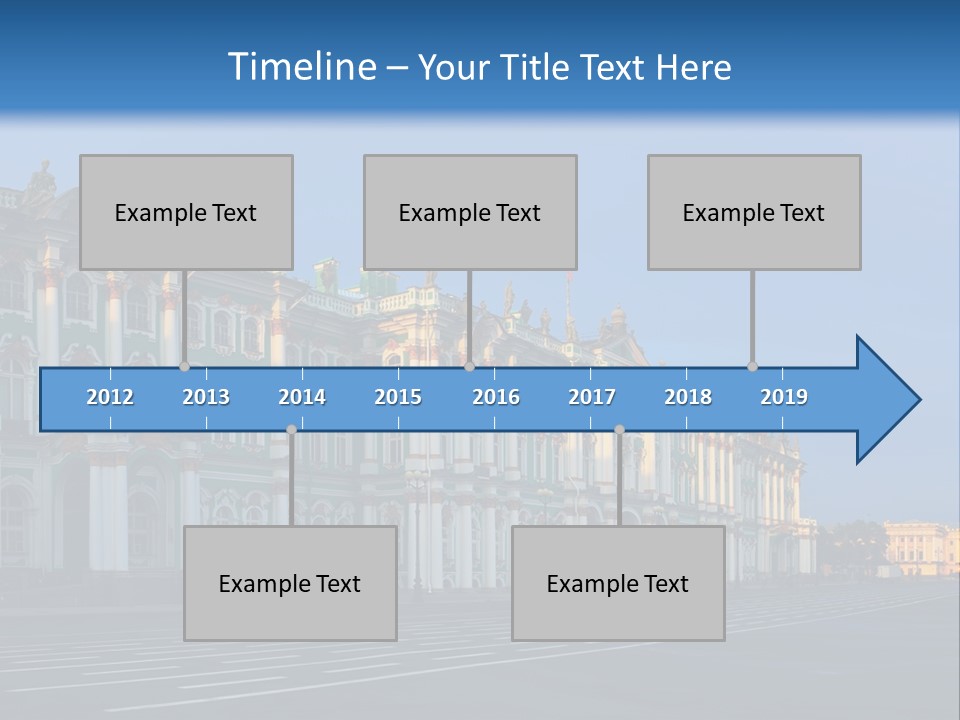 Timeline – Your Title Text Here

Example Text

Example Text

Example Text

2012 2013 2014 2015 2016 2017 2018 2019

Example Text

Example Text